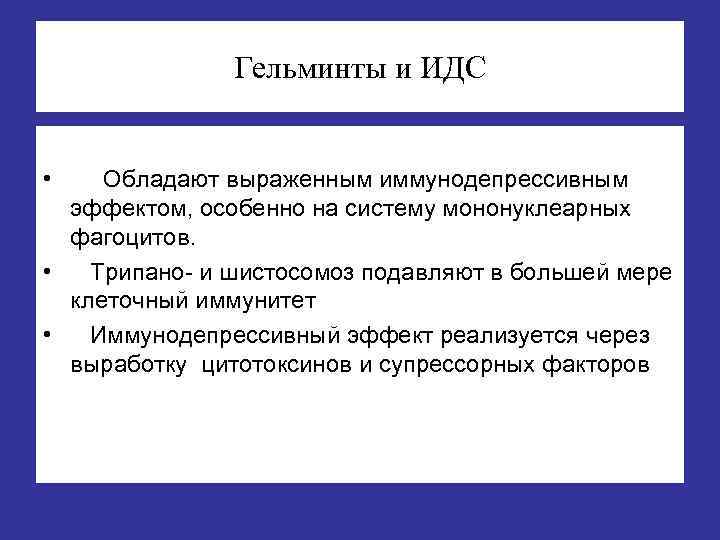 Гельминты и ИДС

• Обладают выраженным иммунодепрессивным эффектом, особенно на систему мононуклеарных фагоцитов.

• Трипано- и шистосомоз подавляют в большей мере клеточный иммунитет

• Иммунодепрессивный эффект реализуется через выработку цитотоксинов и супрессорных факторов